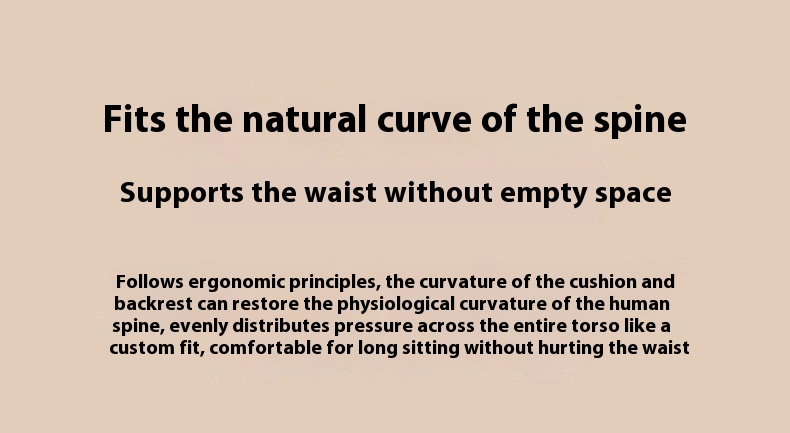 Fits the natural curve of the spine

Supports the waist without empty space

Follows ergonomic principles, the curvature of the cushion and backrest can restore the physiological curvature of the human spine, evenly distributes pressure across the entire torso like a custom fit, comfortable for long sitting without hurting the waist